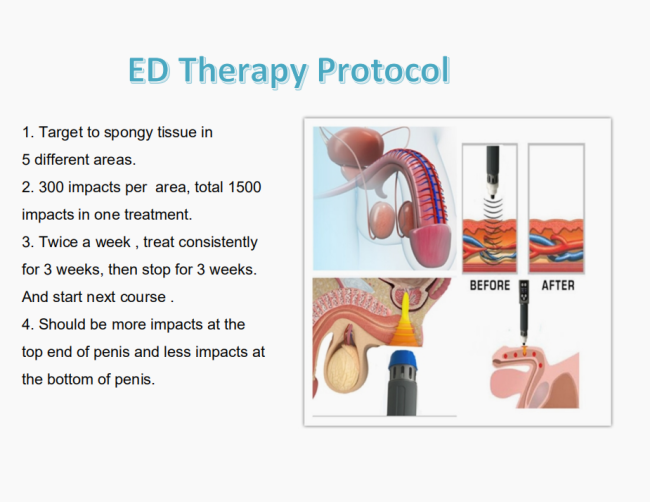 ED Therapy Protocol

1. Target to spongy tissue in 5 different areas.

2. 300 impacts per area, total 1500 impacts in one treatment.

3. Twice a week , treat consistently for 3 weeks, then stop for 3 weeks. And start next course .

4. Should be more impacts at the top end of penis and less impacts at the bottom of penis.

BEFORE

AFTER